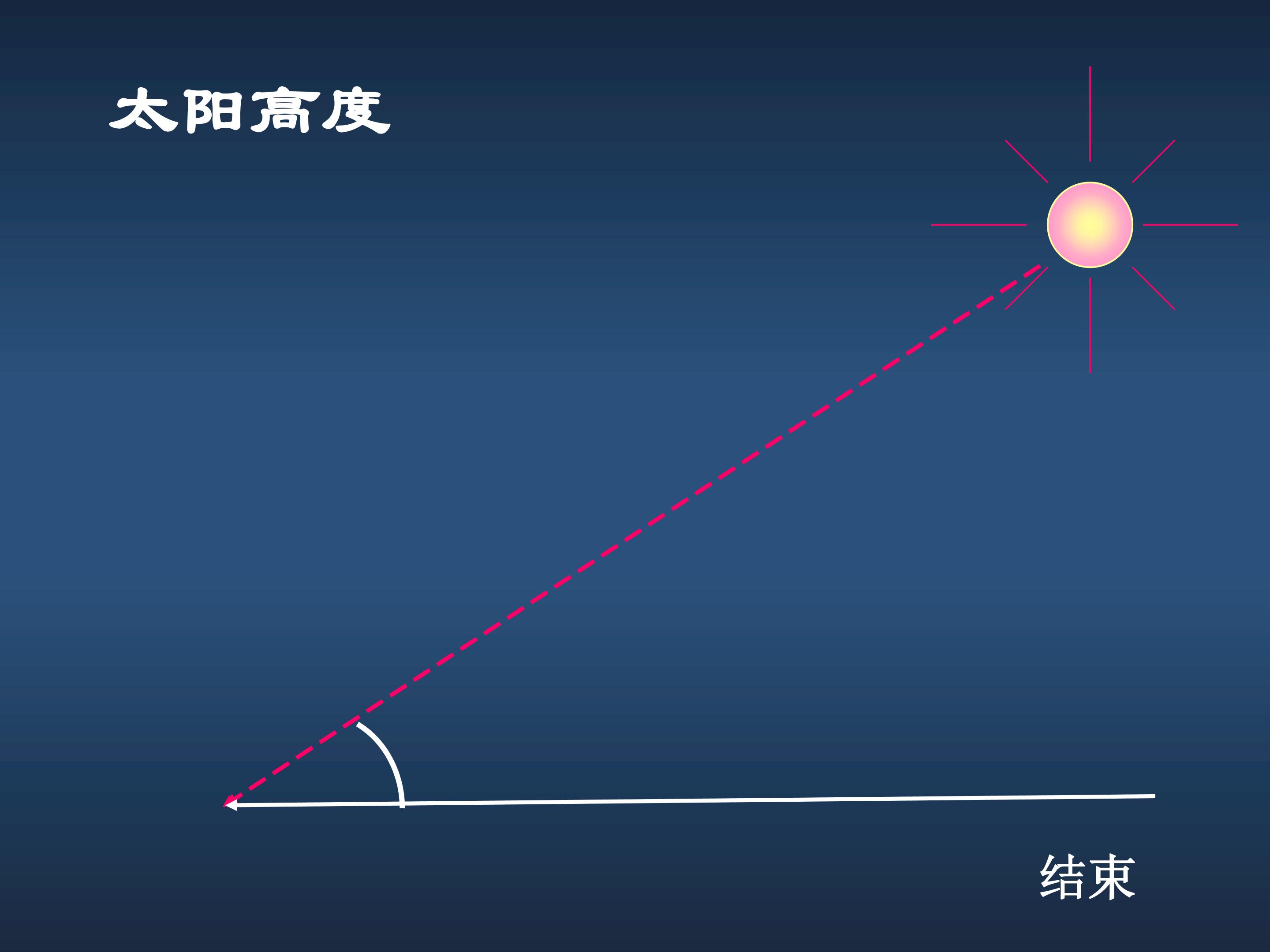 太阳高度

结束